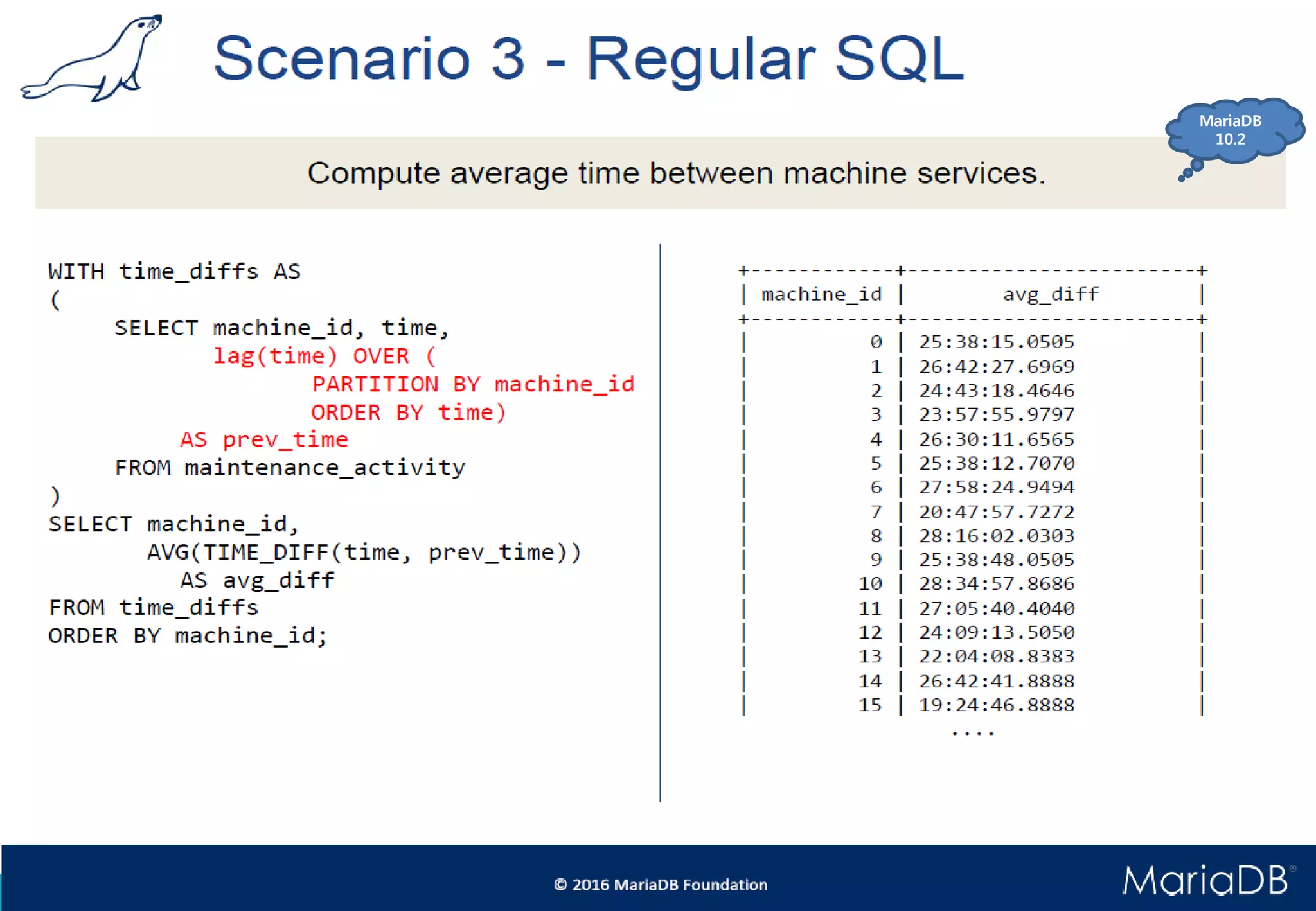 Scenario 3 - Regular SQL

MariaDB 10.2

Compute average time between machine services.

WITH time_diffs AS
(
    SELECT machine_id, time,
        lag(time) OVER (
            PARTITION BY machine_id
            ORDER BY time)
        AS prev_time
    FROM maintenance_activity
)
SELECT machine_id,
    AVG(TIME_DIFF(time, prev_time))
        AS avg_diff
FROM time_diffs
ORDER BY machine_id;

| machine_id | avg_diff |
|---|---|
| 0 | 25:38:15.0505 |
| 1 | 26:42:27.6969 |
| 2 | 24:43:18.4646 |
| 3 | 23:57:55.9797 |
| 4 | 26:30:11.6565 |
| 5 | 25:38:12.7070 |
| 6 | 27:58:24.9494 |
| 7 | 20:47:57.7272 |
| 8 | 28:16:02.0303 |
| 9 | 25:38:48.0505 |
| 10 | 28:34:57.8686 |
| 11 | 27:05:40.4040 |
| 12 | 24:09:13.5050 |
| 13 | 22:04:08.8383 |
| 14 | 26:42:41.8888 |
| 15 | 19:24:46.8888 |

....

© 2016 MariaDB Foundation

MariaDB